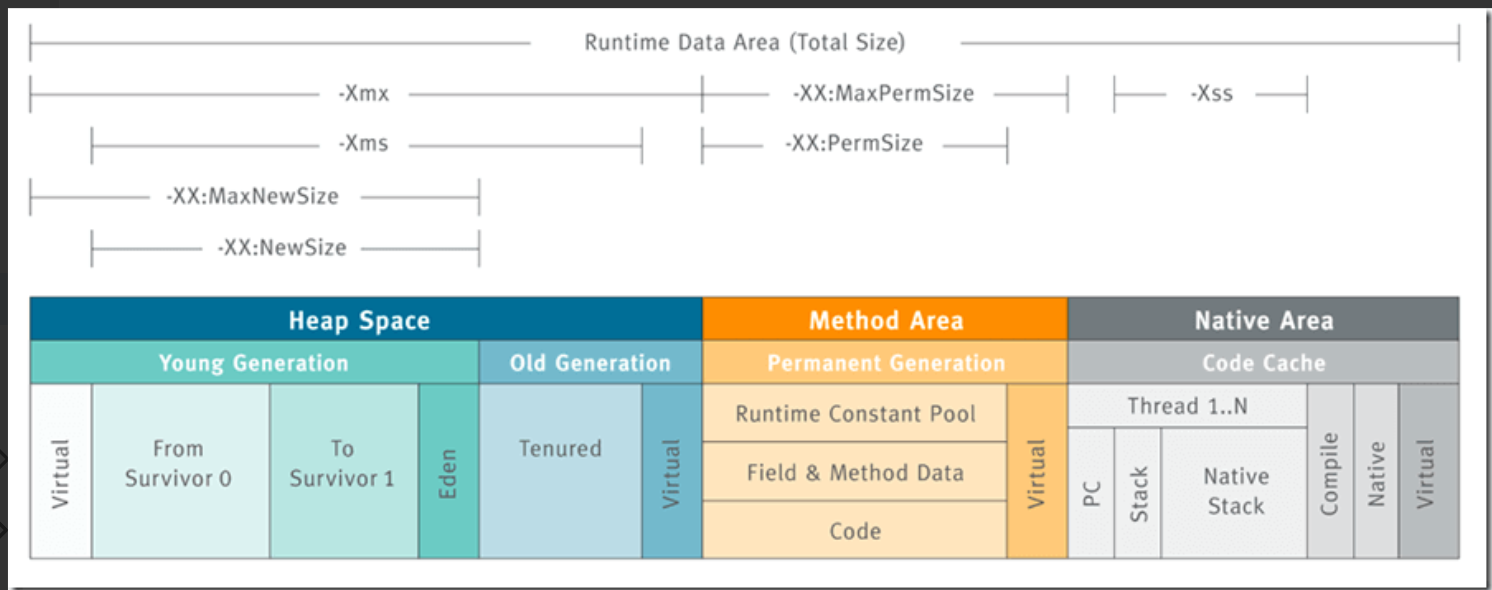 Runtime Data Area (Total Size)

-Xmx

-XX:MaxPermSize

-Xss

-Xms

-XX:PermSize

-XX:MaxNewSize

-XX:NewSize

Heap Space

Method Area

Native Area

Young Generation

Old Generation

Permanent Generation

Code Cache

Virtual

From Survivor 0

To Survivor 1

Eden

Tenured

Virtual

Runtime Constant Pool

Field & Method Data

Code

Virtual

Thread 1..N

PC

Stack

Native Stack

Compile

Native

Virtual